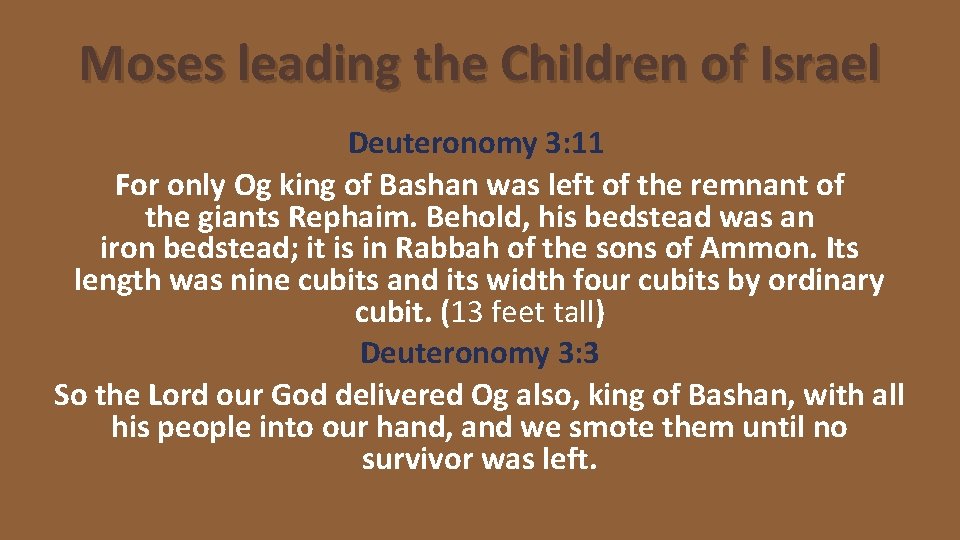 Moses leading the Children of Israel

Deuteronomy 3:11

For only Og king of Bashan was left of the remnant of the giants Rephaim. Behold, his bedstead was an iron bedstead; it is in Rabbah of the sons of Ammon. Its length was nine cubits and its width four cubits by ordinary cubit. (13 feet tall)

Deuteronomy 3:3

So the Lord our God delivered Og also, king of Bashan, with all his people into our hand, and we smote them until no survivor was left.